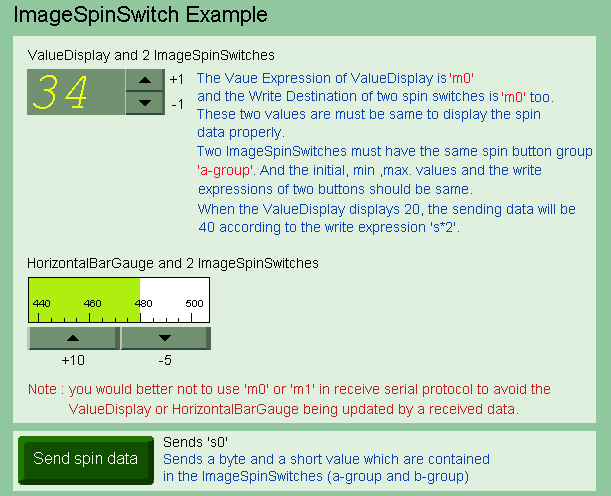 ImageSpinSwitch Example

ValueDisplay and 2 ImageSpinSwitches

34

+1

-1

The Vaue Expression of ValueDisplay is 'm0' and the Write Destination of two spin switches is 'm0' too. These two values are must be same to display the spin data properly.
Two ImageSpinSwitches must have the same spin button group 'a-group'. And the initial, min ,max. values and the write expressions of two buttons should be same.
When the ValueDisplay displays 20, the sending data will be 40 according to the write expression 's*2'.

HorizontalBarGauge and 2 ImageSpinSwitches

440 460 480 500

+10 -5

Note : you would better not to use 'm0' or 'm1' in receive serial protocol to avoid the ValueDisplay or HorizontalBarGauge being updated by a received data.

Send spin data

Sends 's0'
Sends a byte and a short value which are contained in the ImageSpinSwitches (a-group and b-group)